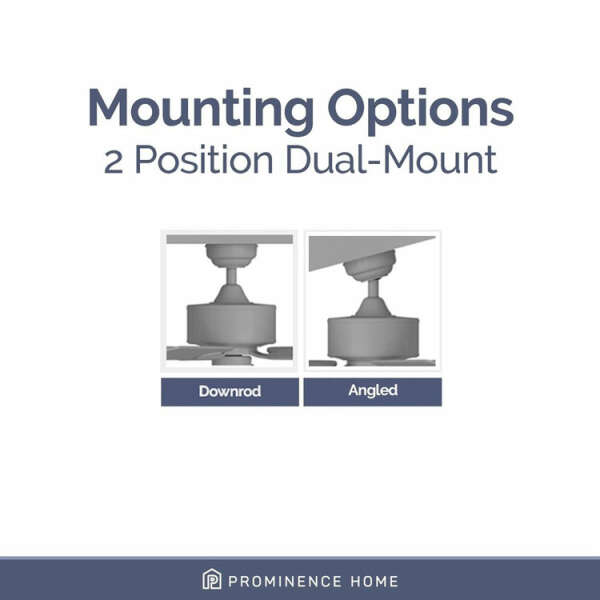 Mounting Options
2 Position Dual-Mount

Downrod

Angled

PROMINENCE HOME